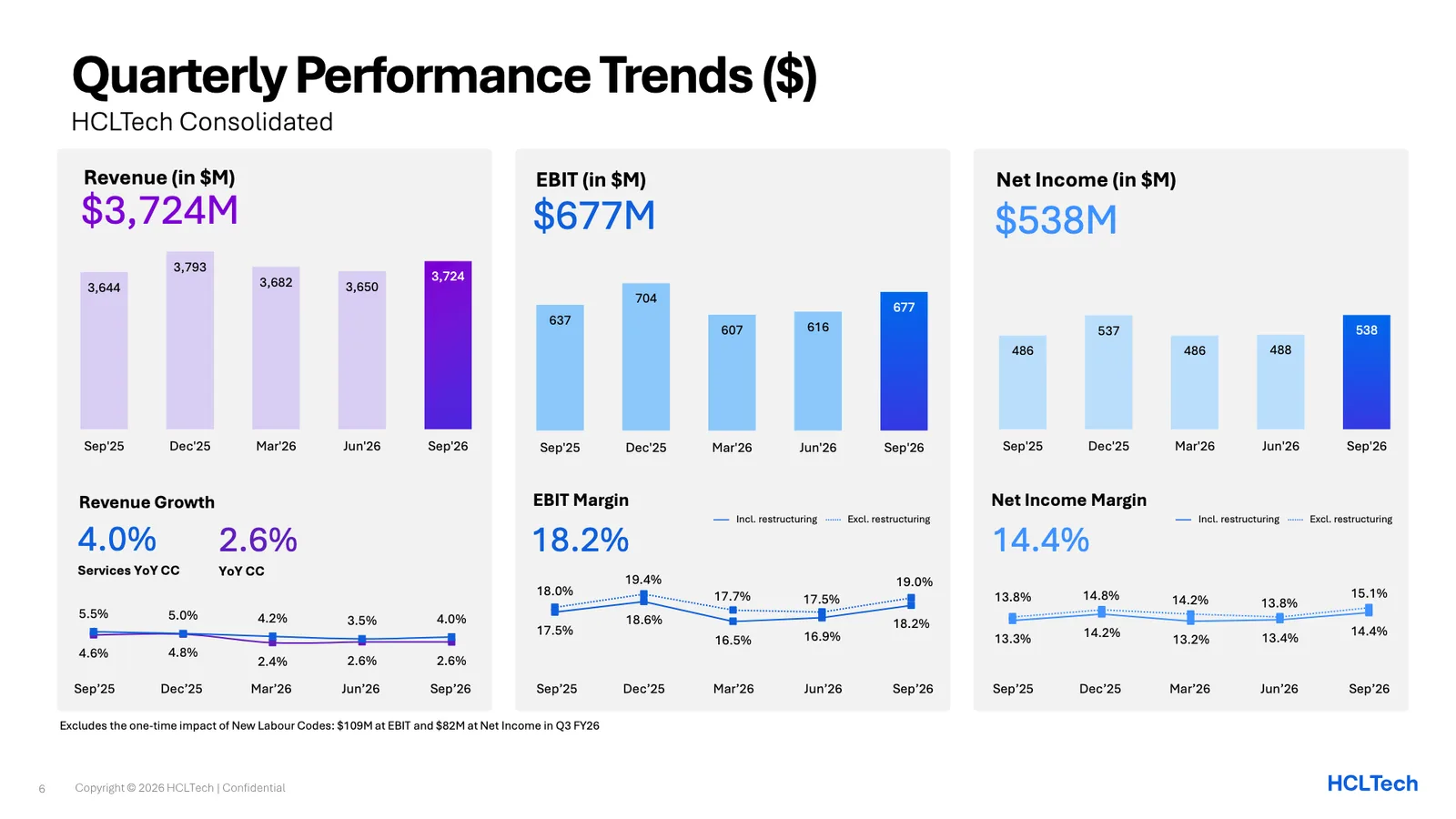 Quarterly Performance Trends ($)
HCLTech Consolidated

Revenue (in $M)
$3,724M

3,644
3,793
3,682
3,650
3,724

Sep'25
Dec'25
Mar'26
Jun'26
Sep'26

Revenue Growth
4.0%
Services YoY CC
2.6%
YoY CC

5.5%
5.0%
4.2%
3.5%
4.0%
4.6%
4.8%
2.4%
2.6%
2.6%

Sep'25
Dec'25
Mar'26
Jun'26
Sep'26

EBIT (in $M)
$677M

637
704
607
616
677

Sep'25
Dec'25
Mar'26
Jun'26
Sep'26

EBIT Margin
18.2%
Incl. restructuring
Excl. restructuring

18.0%
19.4%
17.7%
17.5%
19.0%
17.5%
18.6%
16.5%
16.9%
18.2%

Sep'25
Dec'25
Mar'26
Jun'26
Sep'26

Net Income (in $M)
$538M

486
537
486
488
538

Sep'25
Dec'25
Mar'26
Jun'26
Sep'26

Net Income Margin
14.4%
Incl. restructuring
Excl. restructuring

13.8%
14.8%
14.2%
13.8%
15.1%
13.3%
14.2%
13.2%
13.4%
14.4%

Sep'25
Dec'25
Mar'26
Jun'26
Sep'26

Excludes the one-time impact of New Labour Codes: $109M at EBIT and $82M at Net Income in Q3 FY26

6
Copyright © 2026 HCLTech | Confidential
HCLTech